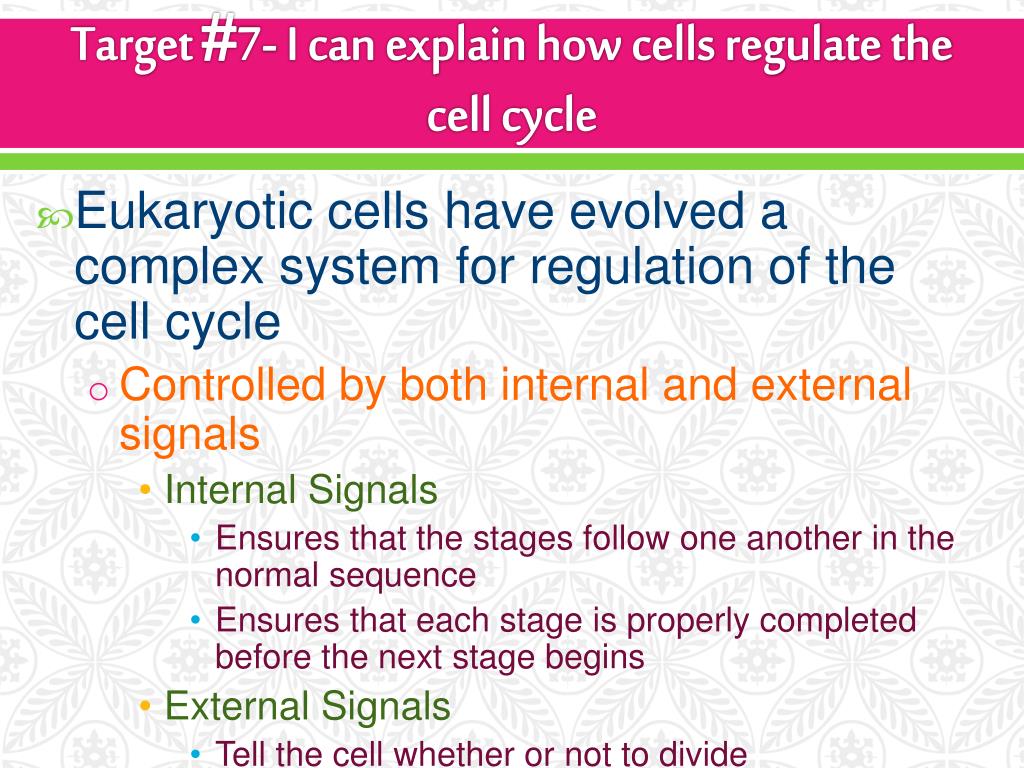 Target #7- I can explain how cells regulate the cell cycle

Eukaryotic cells have evolved a complex system for regulation of the cell cycle

o Controlled by both internal and external signals

• Internal Signals

• Ensures that the stages follow one another in the normal sequence

• Ensures that each stage is properly completed before the next stage begins

• External Signals

• Tell the cell whether or not to divide